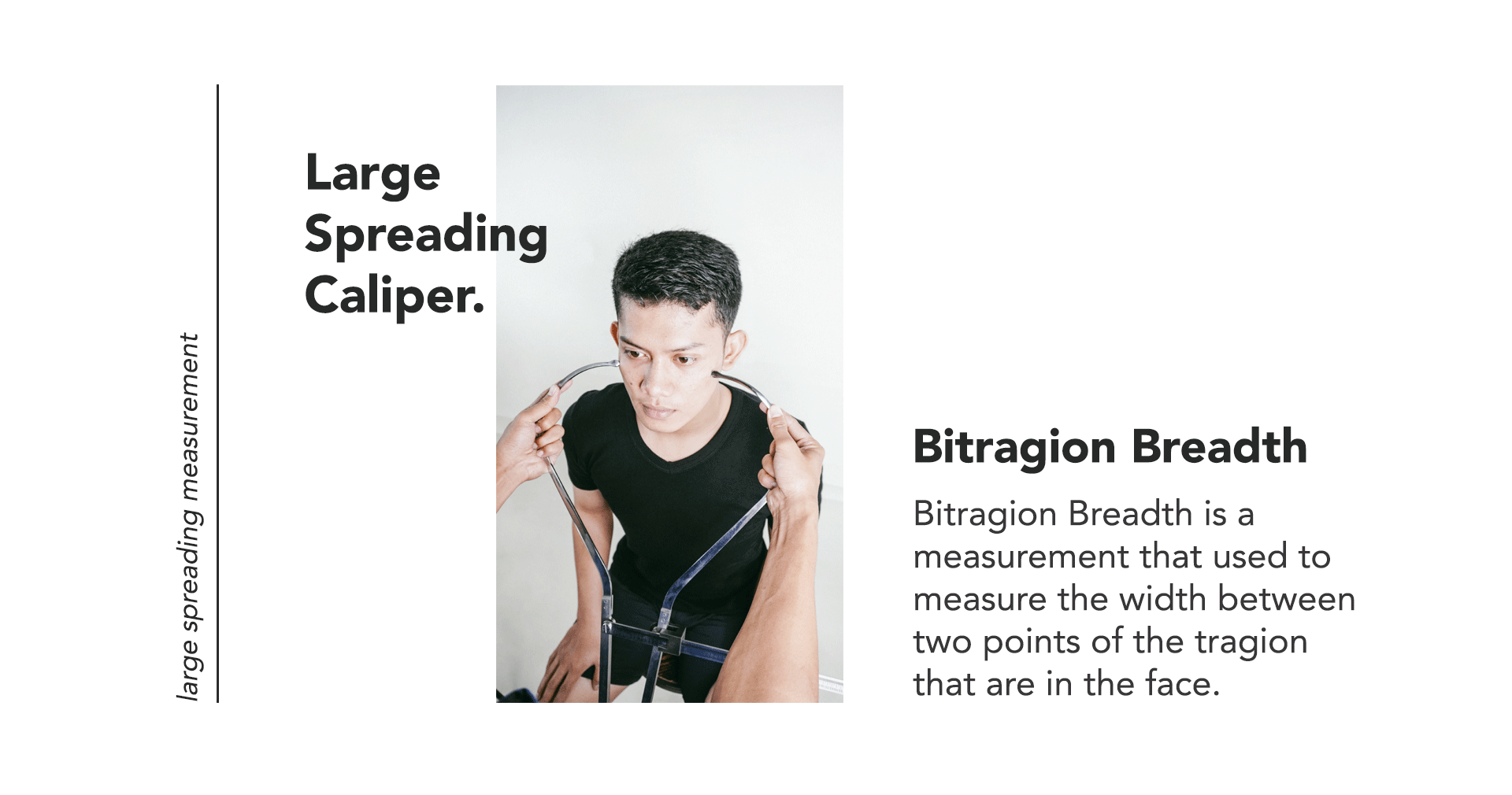 large spreading measurement

Large Spreading Caliper.

Bitragion Breadth

Bitragion Breadth is a measurement that used to measure the width between two points of the tragion that are in the face.